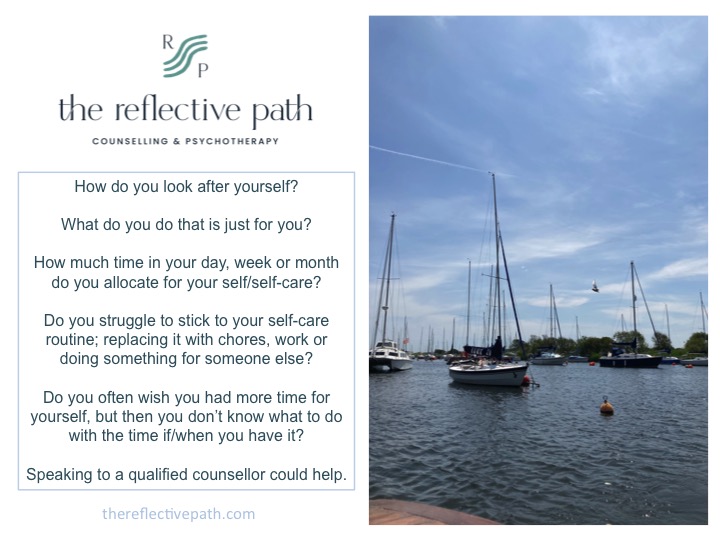 R
P

the reflective path

COUNSELLING & PSYCHOTHERAPY

How do you look after yourself?

What do you do that is just for you?

How much time in your day, week or month do you allocate for your self/self-care?

Do you struggle to stick to your self-care routine; replacing it with chores, work or doing something for someone else?

Do you often wish you had more time for yourself, but then you don't know what to do with the time if/when you have it?

Speaking to a qualified counsellor could help.

thereflectivepath.com